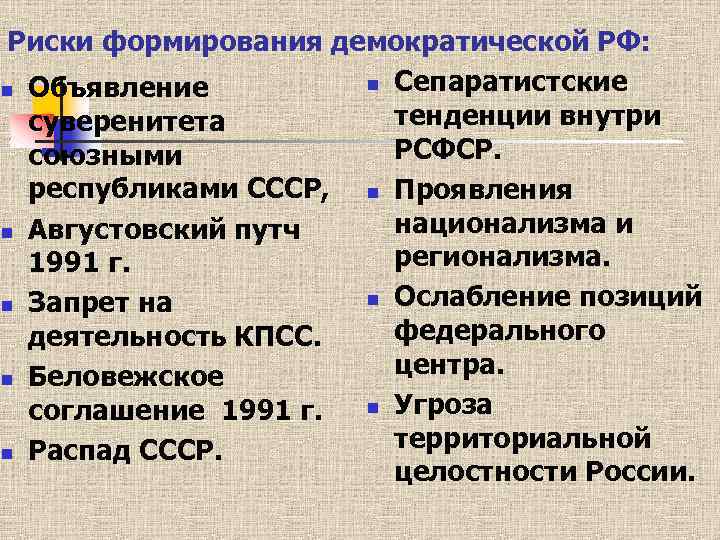 Риски формирования демократической РФ:

- Объявление суверенитета союзными республиками СССР,
- Августовский путч 1991 г.
- Запрет на деятельность КПСС.
- Беловежское соглашение 1991 г.
- Распад СССР.

- Сепаратистские тенденции внутри РСФСР.
- Проявления национализма и регионализма.
- Ослабление позиций федерального центра.
- Угроза территориальной целостности России.